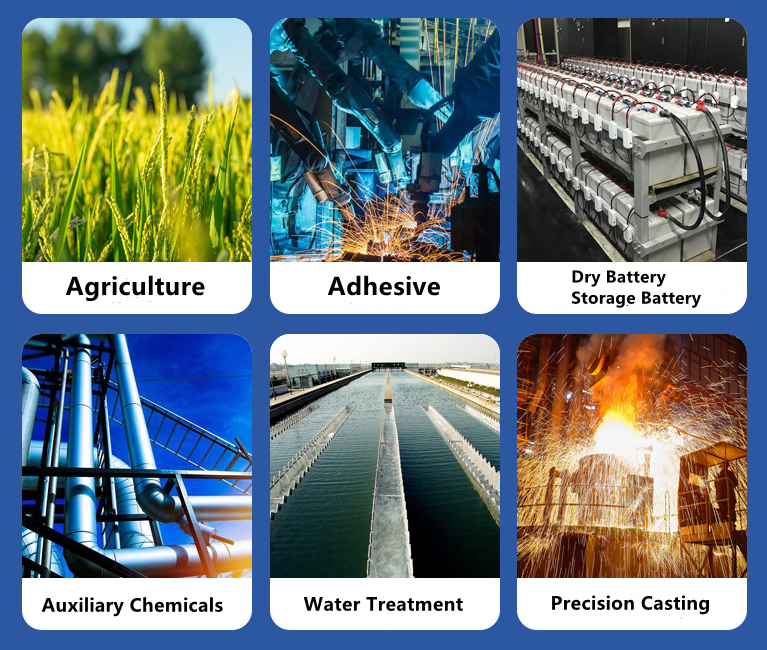 Agriculture

Adhesive

Dry Battery
Storage Battery

Auxiliary Chemicals

Water Treatment

Precision Casting